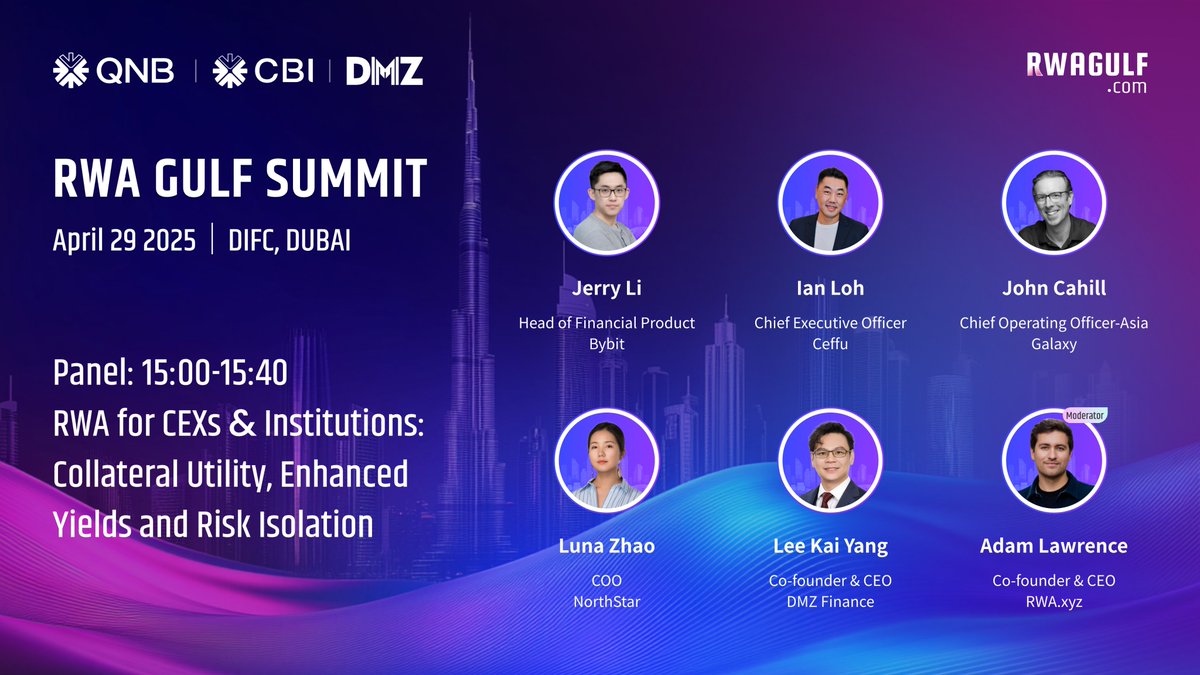 QNB | CBI | DMZ

RWAGULF .com

RWA GULF SUMMIT

April 29 2025 | DIFC, DUBAI

Panel: 15:00-15:40
RWA for CEXs & Institutions: Collateral Utility, Enhanced Yields and Risk Isolation

Jerry Li
Head of Financial Product
Bybit

Ian Loh
Chief Executive Officer
Ceffu

John Cahill
Chief Operating Officer-Asia
Galaxy

Luna Zhao
COO
NorthStar

Lee Kai Yang
Co-founder & CEO
DMZ Finance

Moderator
Adam Lawrence
Co-founder & CEO
RWA.xyz